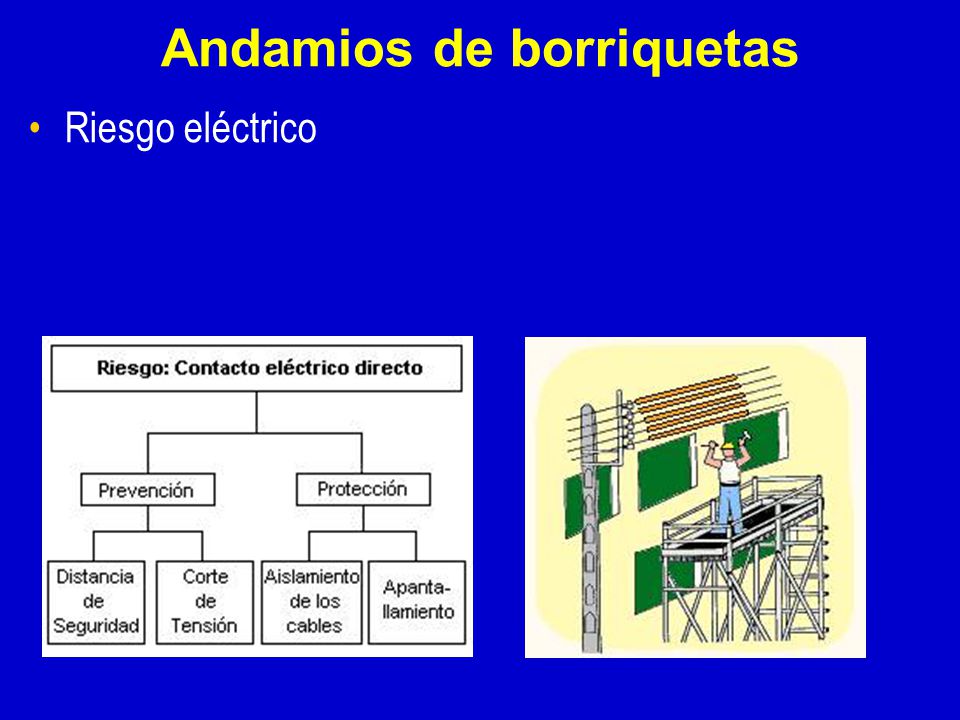 Andamios de borriquetas

• Riesgo eléctrico

Riesgo: Contacto eléctrico directo

Prevención

Protección

Distancia de Seguridad

Corte de Tensión

Aislamiento de los cables

Apantallamiento